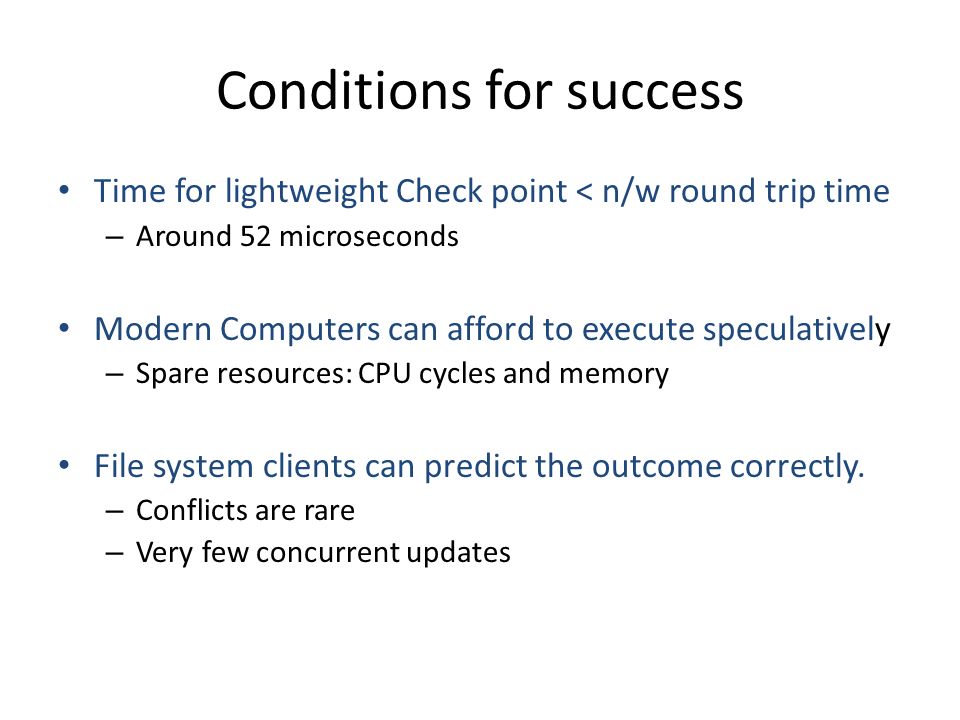 Conditions for success

• Time for lightweight Check point < n/w round trip time
– Around 52 microseconds

• Modern Computers can afford to execute speculatively
– Spare resources: CPU cycles and memory

• File system clients can predict the outcome correctly.
– Conflicts are rare
– Very few concurrent updates